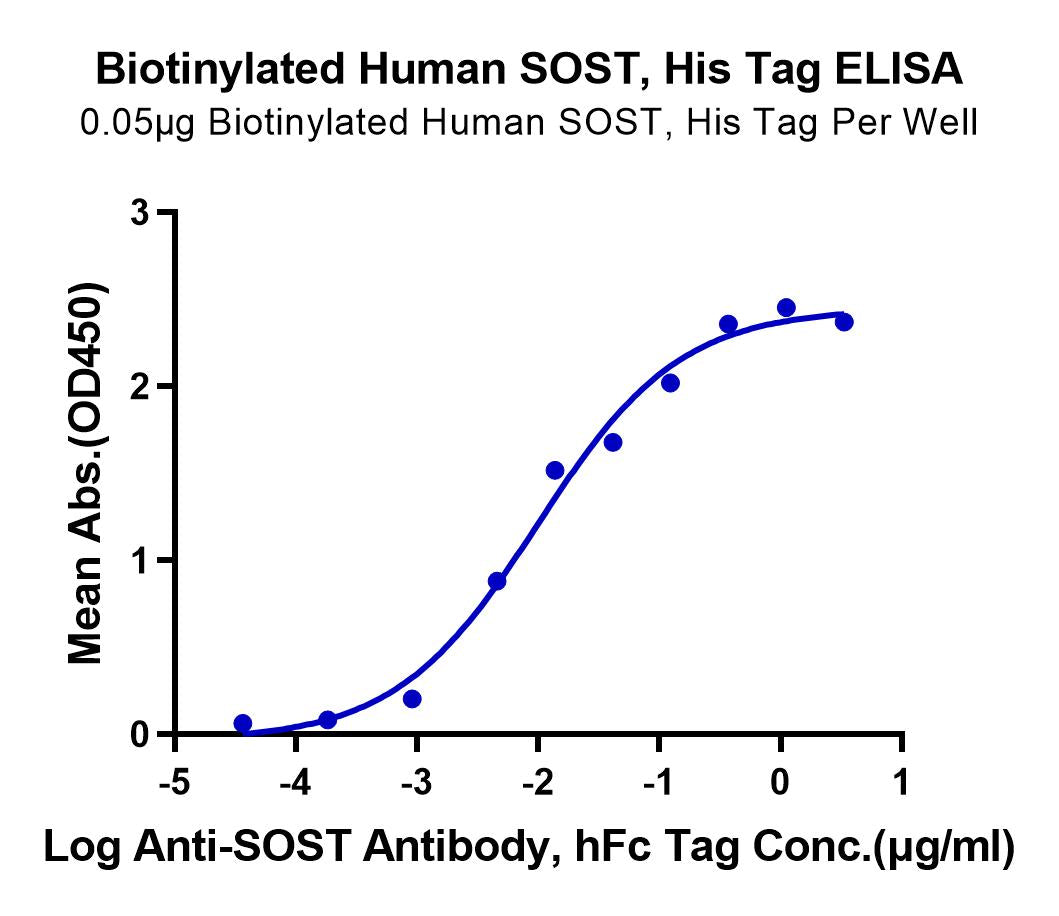 Biotinylated Human SOST, His Tag ELISA
0.05μg Biotinylated Human SOST, His Tag Per Well

Mean Abs.(OD450)

3
2
1
0

-5
-4
-3
-2
-1
0
1

Log Anti-SOST Antibody, hFc Tag Conc.(μg/ml)